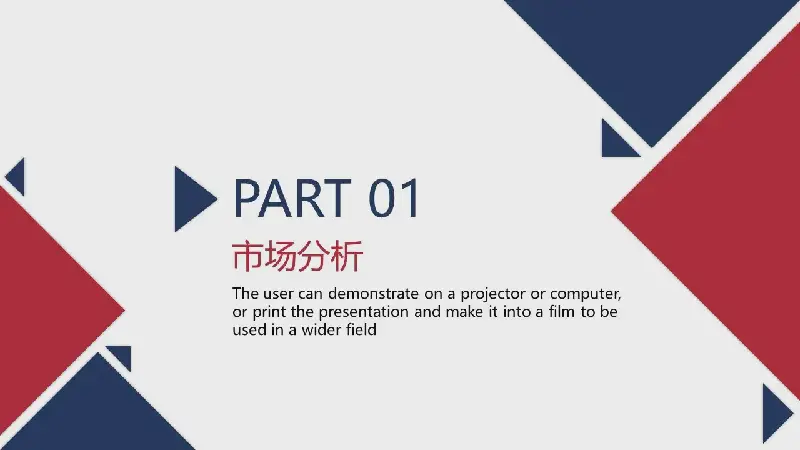 PART 01

市场分析

The user can demonstrate on a projector or computer, or print the presentation and make it into a film to be used in a wider field